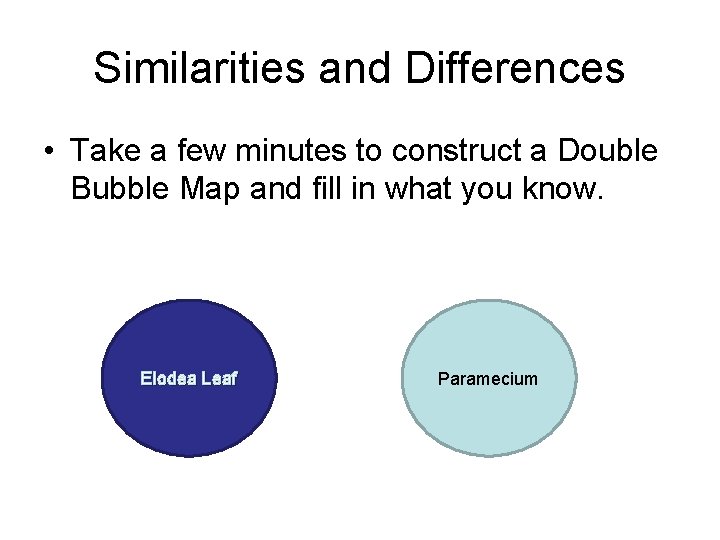 Similarities and Differences

• Take a few minutes to construct a Double Bubble Map and fill in what you know.

Elodea Leaf

Paramecium